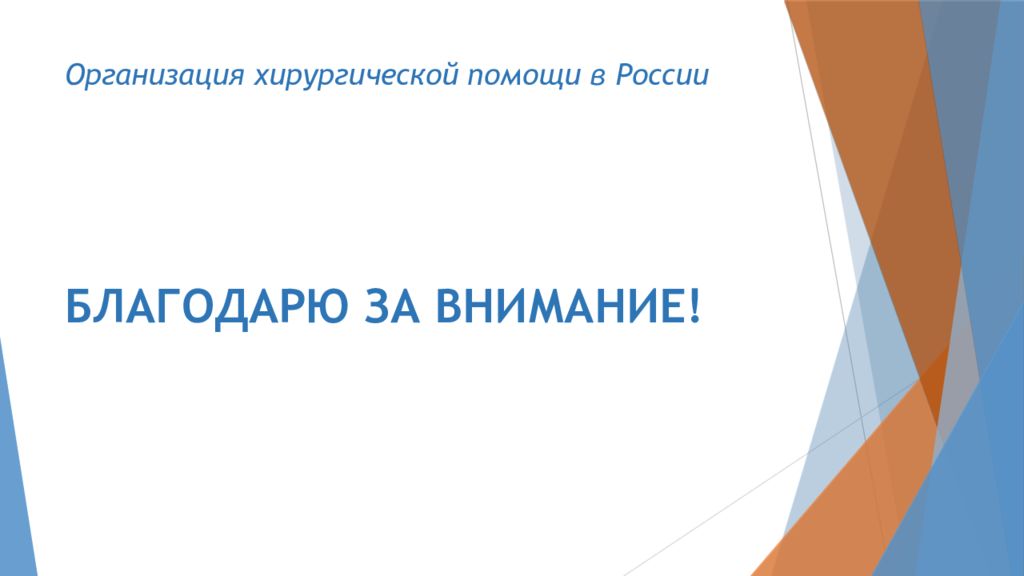 Организация хирургической помощи в России

БЛАГОДАРЮ ЗА ВНИМАНИЕ!